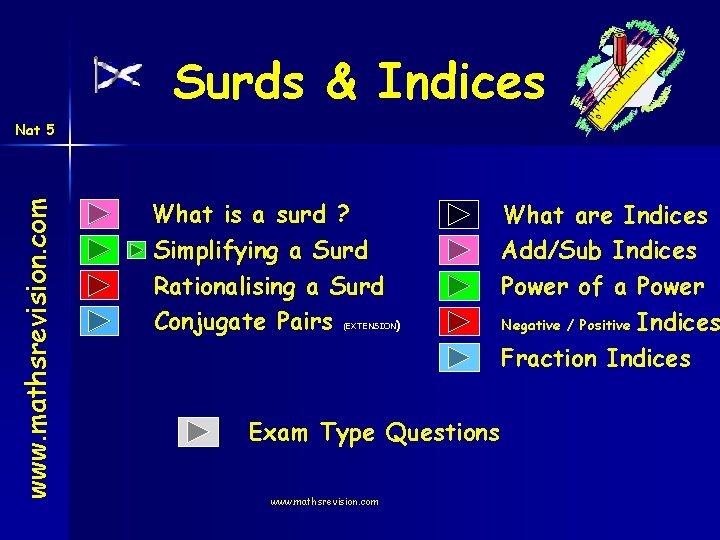 Surds & Indices

Nat 5

www.mathsrevision.com

What is a surd ?

Simplifying a Surd

Rationalising a Surd

Conjugate Pairs (EXTENSION)

What are Indices

Add/Sub Indices

Power of a Power

Negative / Positive Indices

Fraction Indices

Exam Type Questions

www.mathsrevision.com